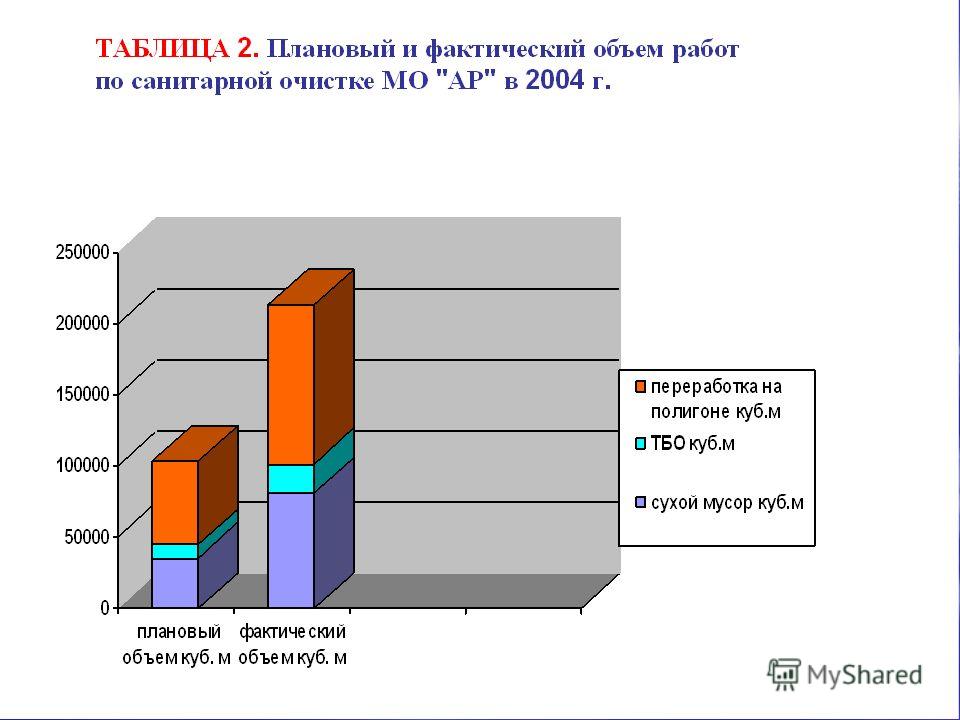 ТАБЛИЦА 2. Плановый и фактический объем работ по санитарной очистке МО "АР" в 2004 г.

250000
200000
150000
100000
50000
0

плановый объем куб. м
фактический объем куб. м

переработка на полигоне куб.м
ТБО куб.м
сухой мусор куб.м

MyShared